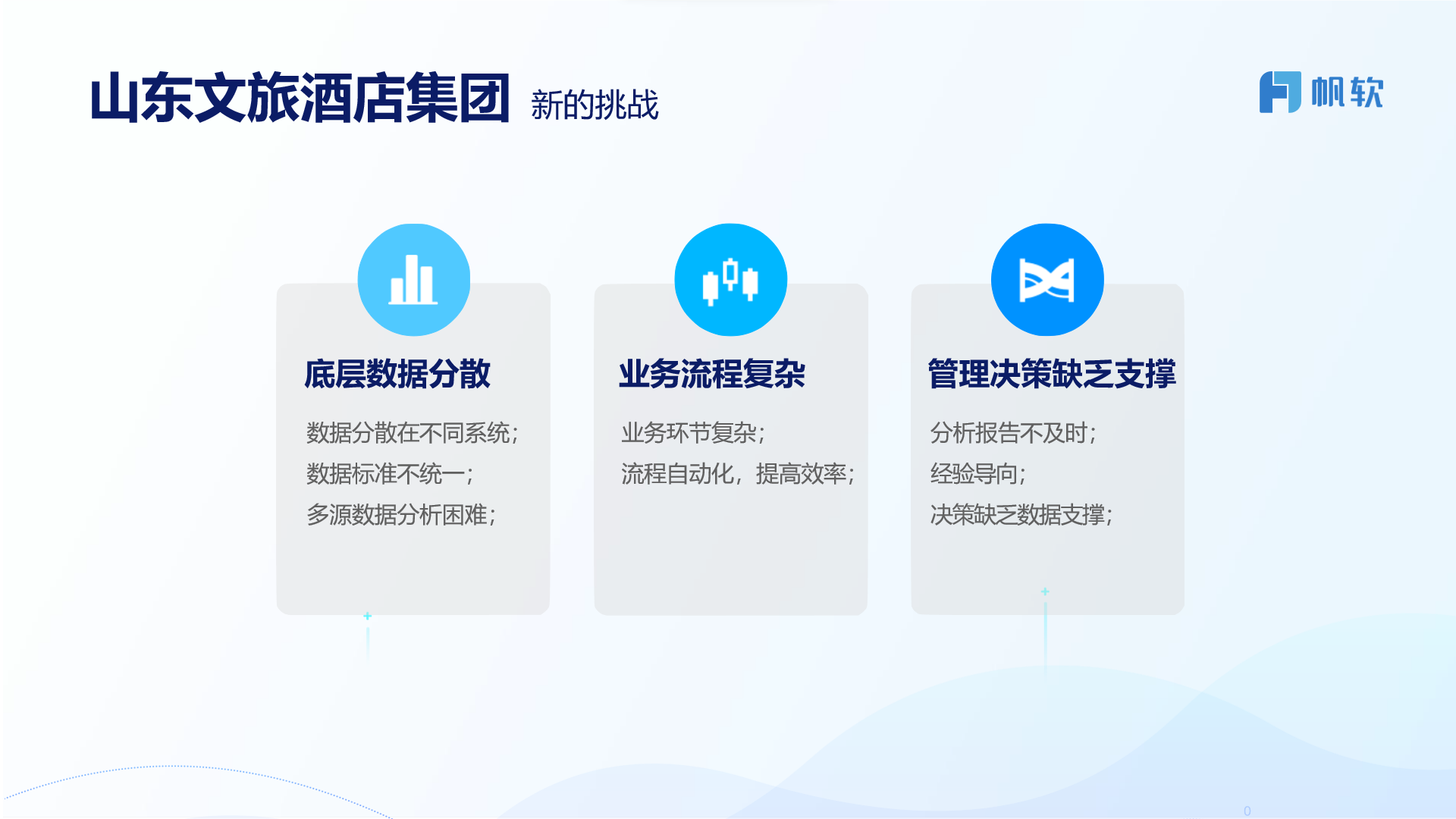 山东文旅酒店集团 新的挑战

帆软

底层数据分散

数据分散在不同系统；
数据标准不统一；
多源数据分析困难；

业务流程复杂

业务环节复杂；
流程自动化，提高效率；

管理决策缺乏支撑

分析报告不及时；
经验导向；
决策缺乏数据支撑；

0